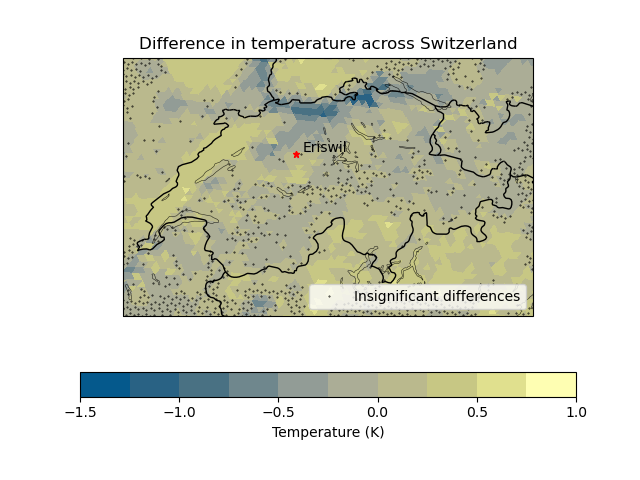 Difference in temperature across Switzerland

Eriswil

Insignificant differences

−1.5 −1.0 −0.5 0.0 0.5 1.0

Temperature (K)